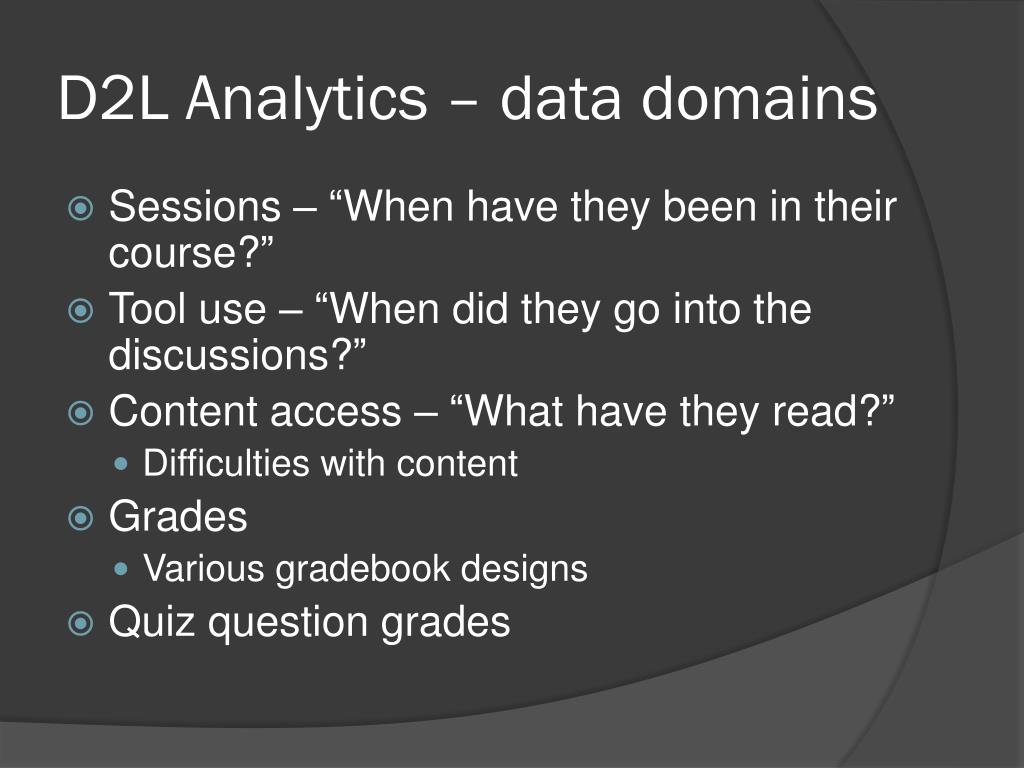 D2L Analytics – data domains

Sessions – “When have they been in their course?”

Tool use – “When did they go into the discussions?”

Content access – “What have they read?”

Difficulties with content

Grades

Various gradebook designs

Quiz question grades